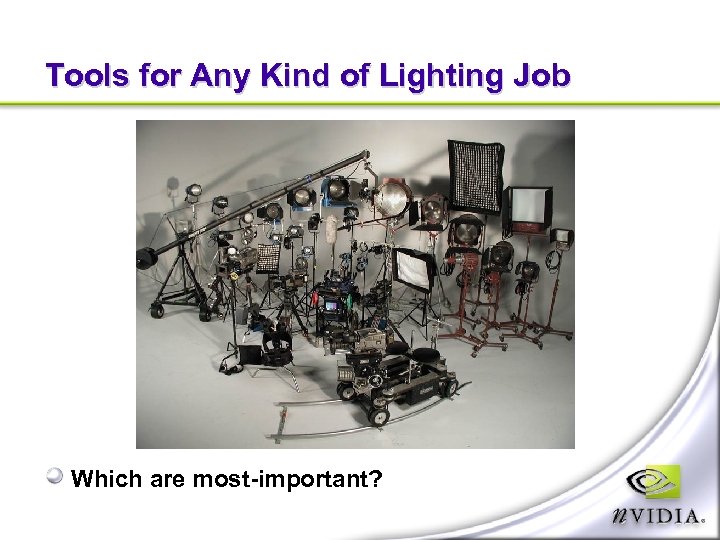 Tools for Any Kind of Lighting Job

Which are most-important?

nVIDIA.